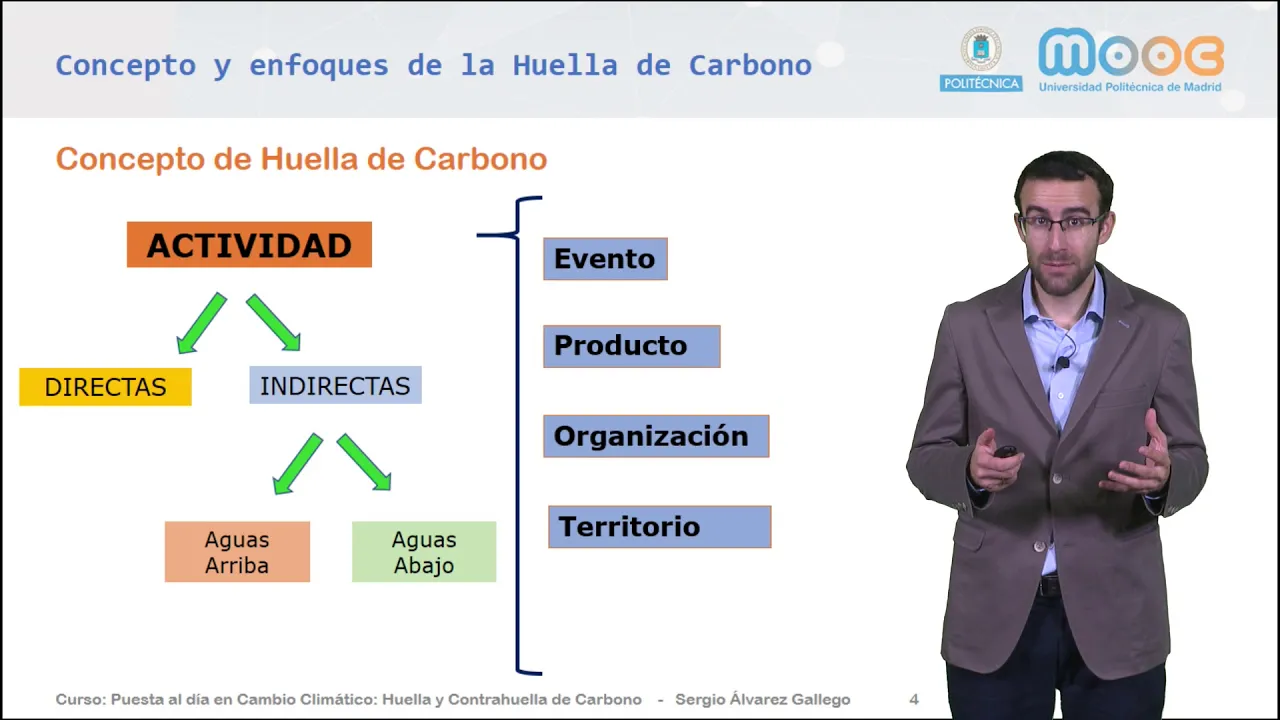 Concepto y enfoques de la Huella de Carbono

POLITÉCNICA

mooc
Universidad Politécnica de Madrid

Concepto de Huella de Carbono

ACTIVIDAD

DIRECTAS

INDIRECTAS

Aguas Arriba

Aguas Abajo

Evento

Producto

Organización

Territorio

Curso: Puesta al día en Cambio Climático: Huella y Contrahuella de Carbono - Sergio Álvarez Gallego 4